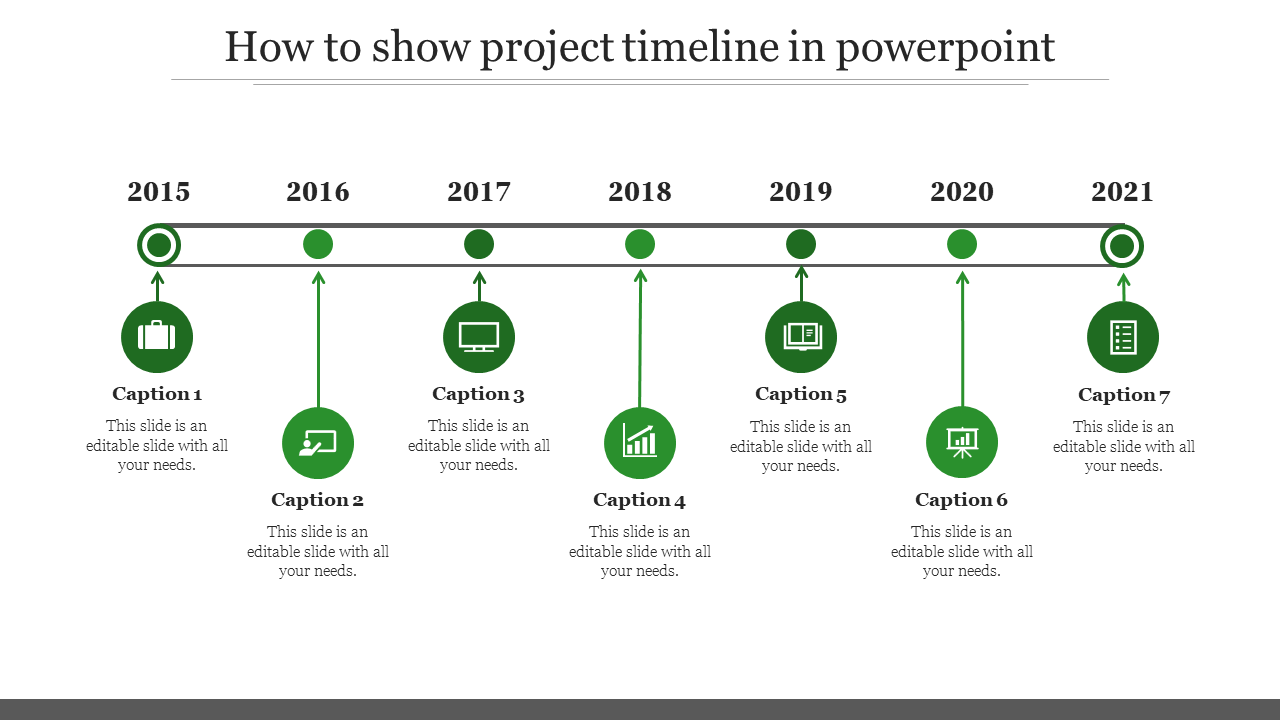 How to show project timeline in powerpoint

2015 2016 2017 2018 2019 2020 2021

Caption 1

This slide is an editable slide with all your needs.

Caption 2

This slide is an editable slide with all your needs.

Caption 3

This slide is an editable slide with all your needs.

Caption 4

This slide is an editable slide with all your needs.

Caption 5

This slide is an editable slide with all your needs.

Caption 6

This slide is an editable slide with all your needs.

Caption 7

This slide is an editable slide with all your needs.